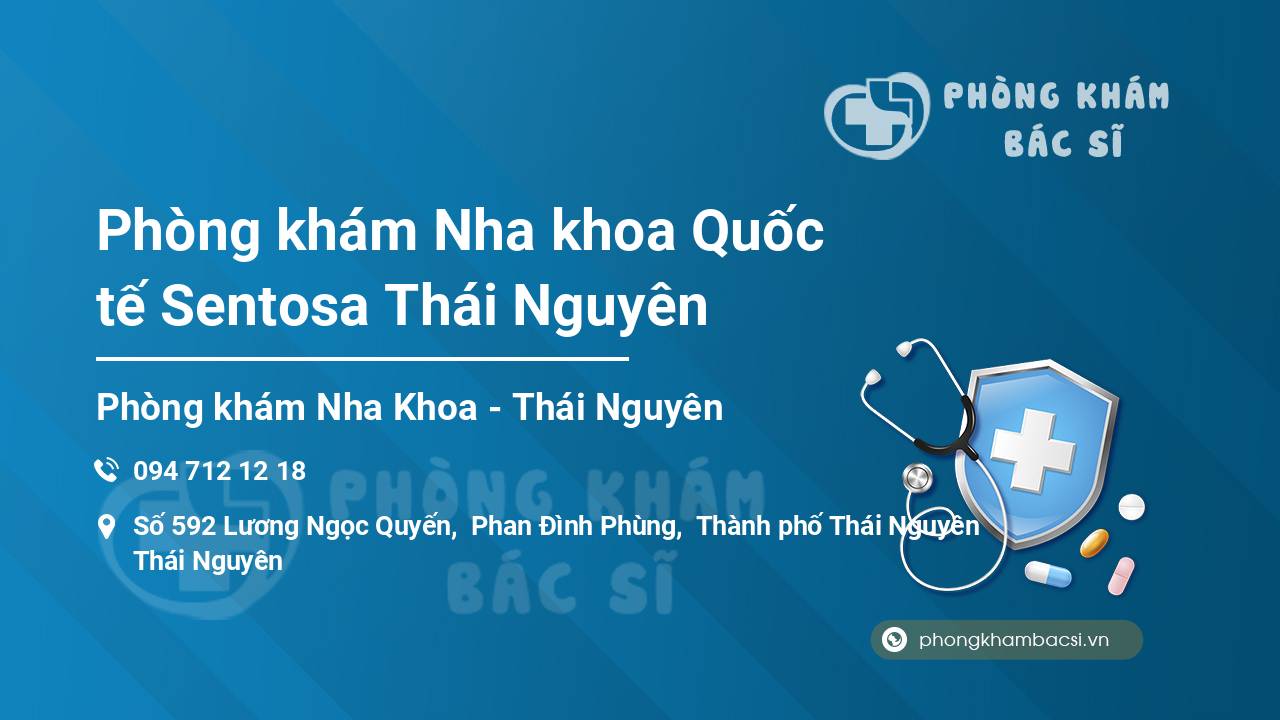 PHÒNG KHÁM BÁC SĨ

Phòng khám Nha khoa Quốc tế Sentosa Thái Nguyên

Phòng khám Nha Khoa - Thái Nguyên

094 712 12 18

Số 592 Lương Ngọc Quyến, Phan Đình Phùng, Thành phố Thái Nguyên Thái Nguyên

PHÒNG KHÁM BÁC SĨ

phongkhambacsi.vn